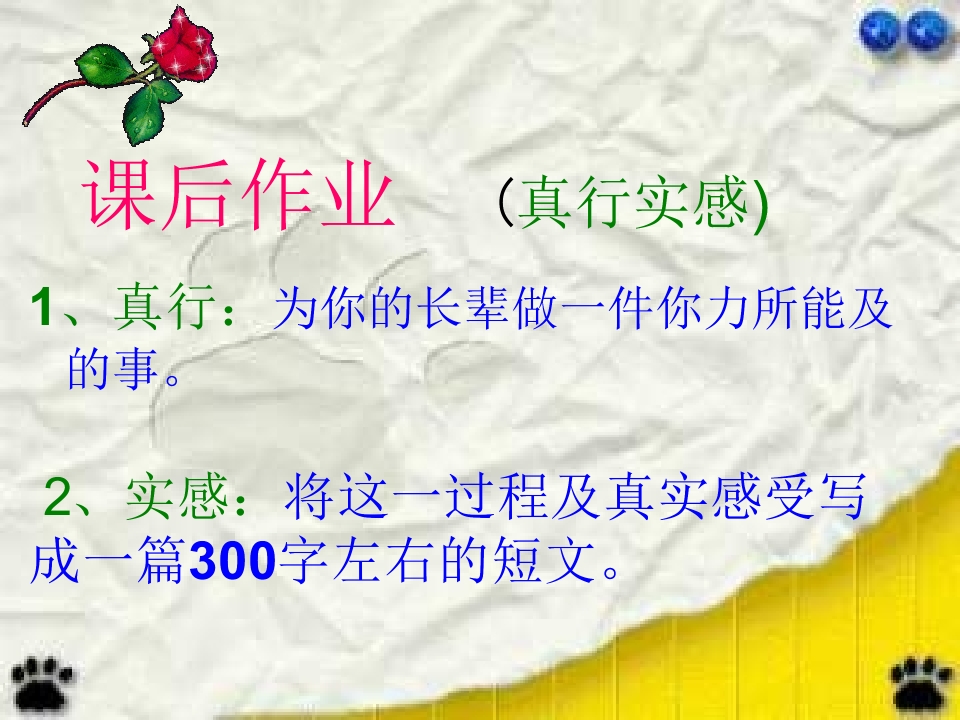 课后作业 (真行实感)

1、真行：为你的长辈做一件你力所能及的事。

2、实感：将这一过程及真实感受写成一篇300字左右的短文。